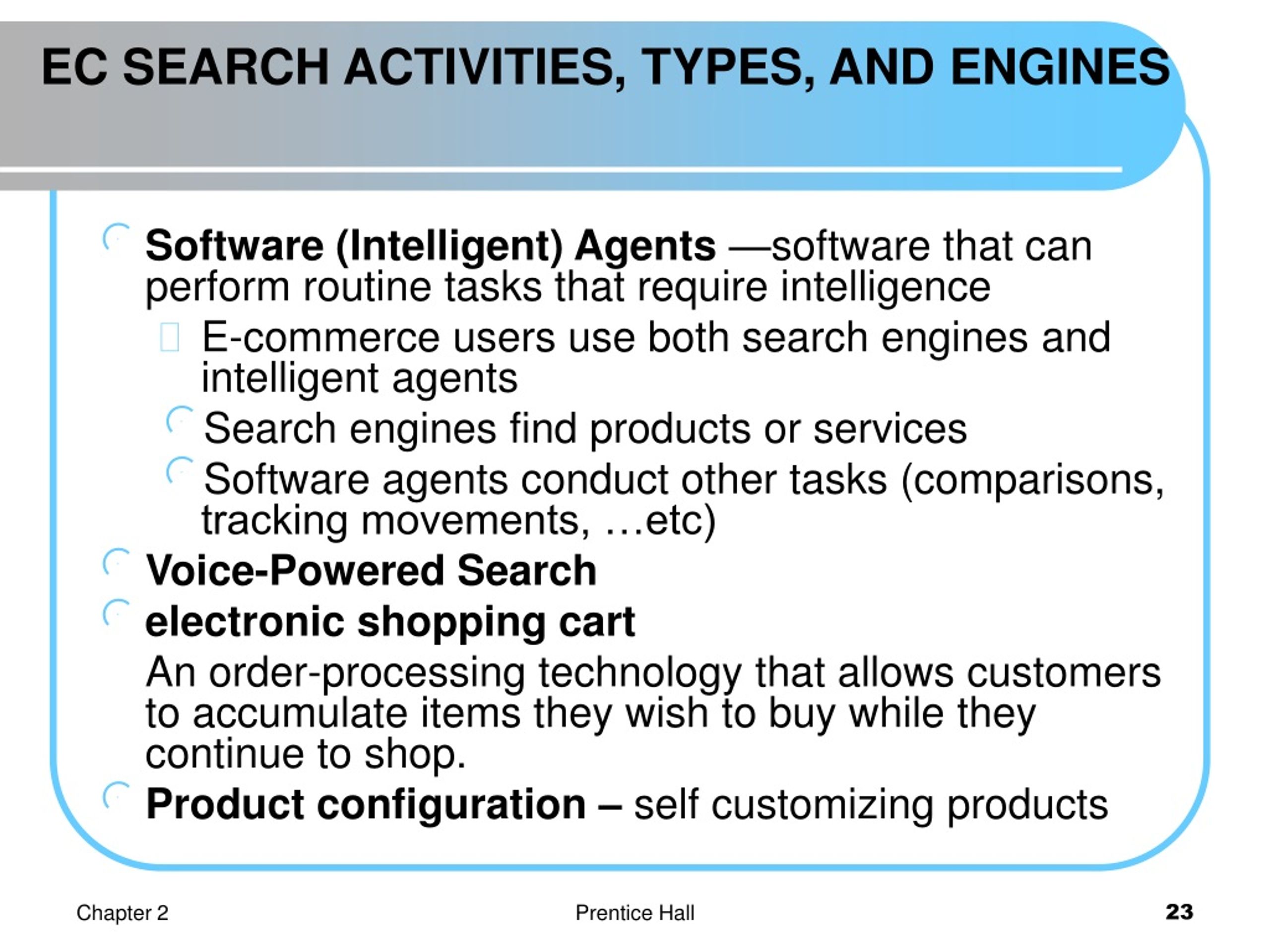 EC SEARCH ACTIVITIES, TYPES, AND ENGINES

Software (Intelligent) Agents —software that can perform routine tasks that require intelligence

E-commerce users use both search engines and intelligent agents

Search engines find products or services

Software agents conduct other tasks (comparisons, tracking movements, …etc)

Voice-Powered Search

electronic shopping cart

An order-processing technology that allows customers to accumulate items they wish to buy while they continue to shop.

Product configuration – self customizing products

Chapter 2 Prentice Hall 23